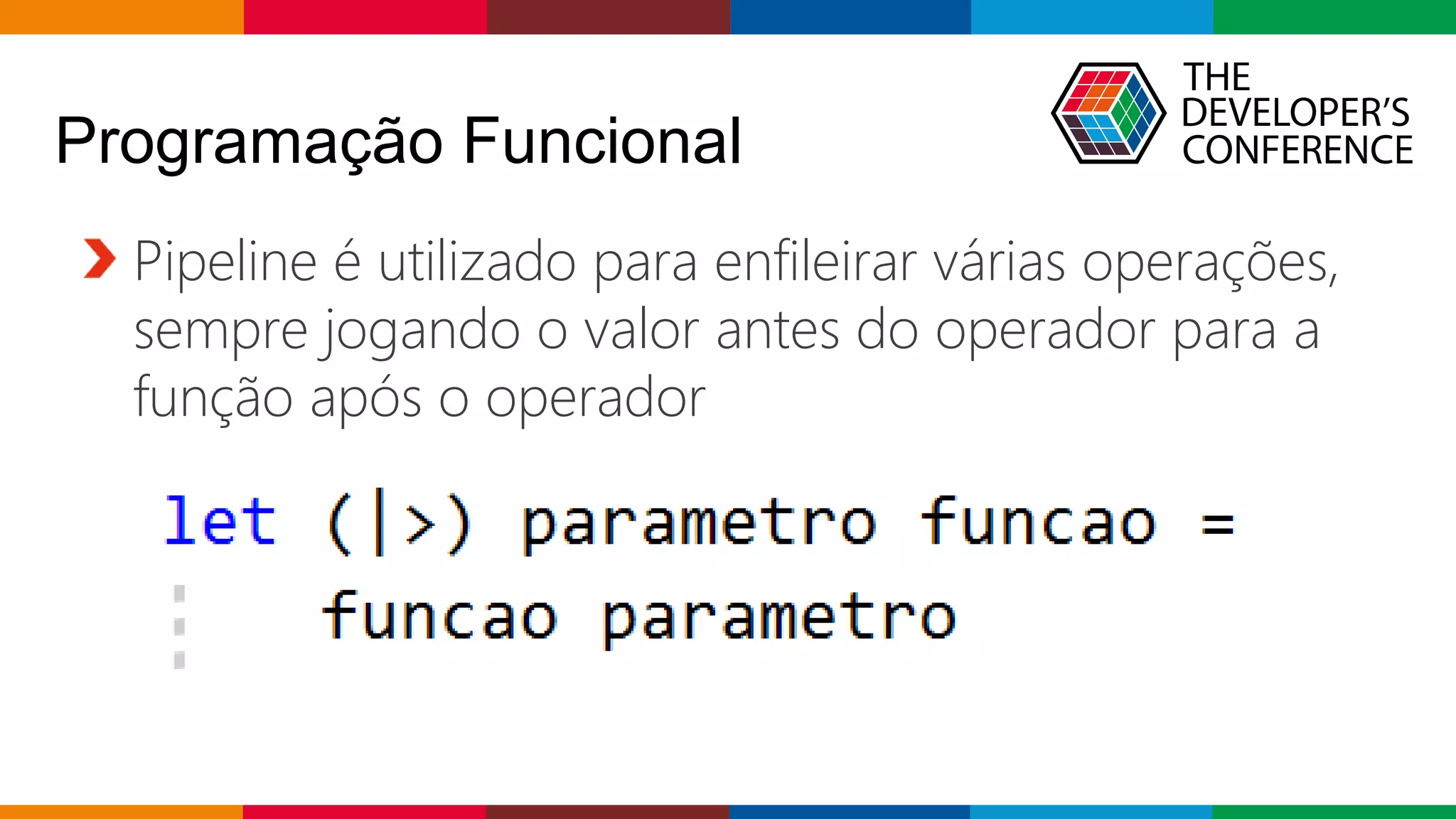 Programação Funcional

THE DEVELOPER'S CONFERENCE

Pipeline é utilizado para enfileirar várias operações, sempre jogando o valor antes do operador para a função após o operador

let (|>) parametro funcao =
    funcao parametro